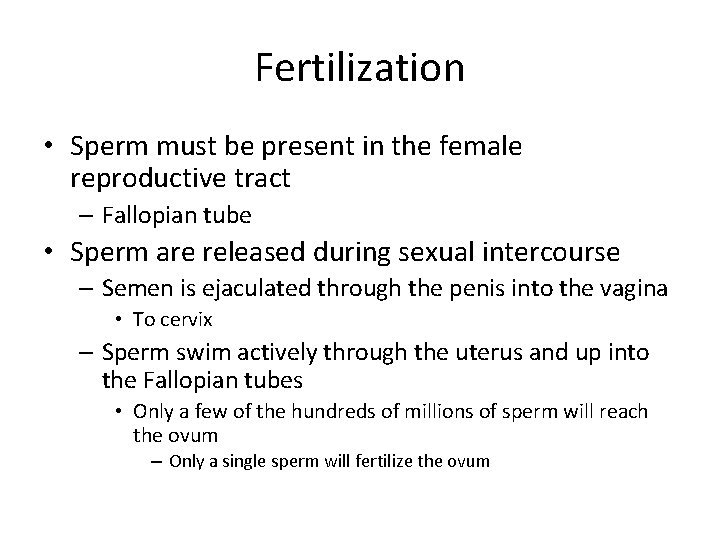 Fertilization

• Sperm must be present in the female reproductive tract
  – Fallopian tube
• Sperm are released during sexual intercourse
  – Semen is ejaculated through the penis into the vagina
    • To cervix
  – Sperm swim actively through the uterus and up into the Fallopian tubes
    • Only a few of the hundreds of millions of sperm will reach the ovum
      – Only a single sperm will fertilize the ovum